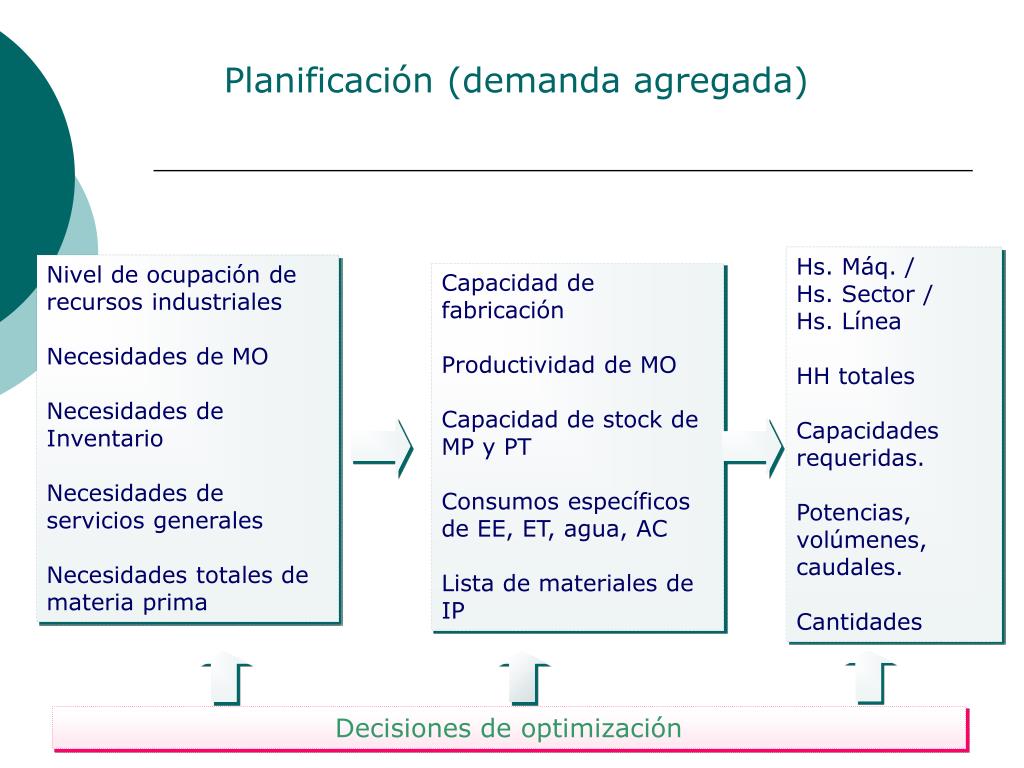 Planificación (demanda agregada)

Nivel de ocupación de recursos industriales

Necesidades de MO

Necesidades de Inventario

Necesidades de servicios generales

Necesidades totales de materia prima

Capacidad de fabricación

Productividad de MO

Capacidad de stock de MP y PT

Consumos específicos de EE, ET, agua, AC

Lista de materiales de IP

Hs. Máq. /
Hs. Sector /
Hs. Línea

HH totales

Capacidades requeridas.

Potencias, volúmenes, caudales.

Cantidades

Decisiones de optimización